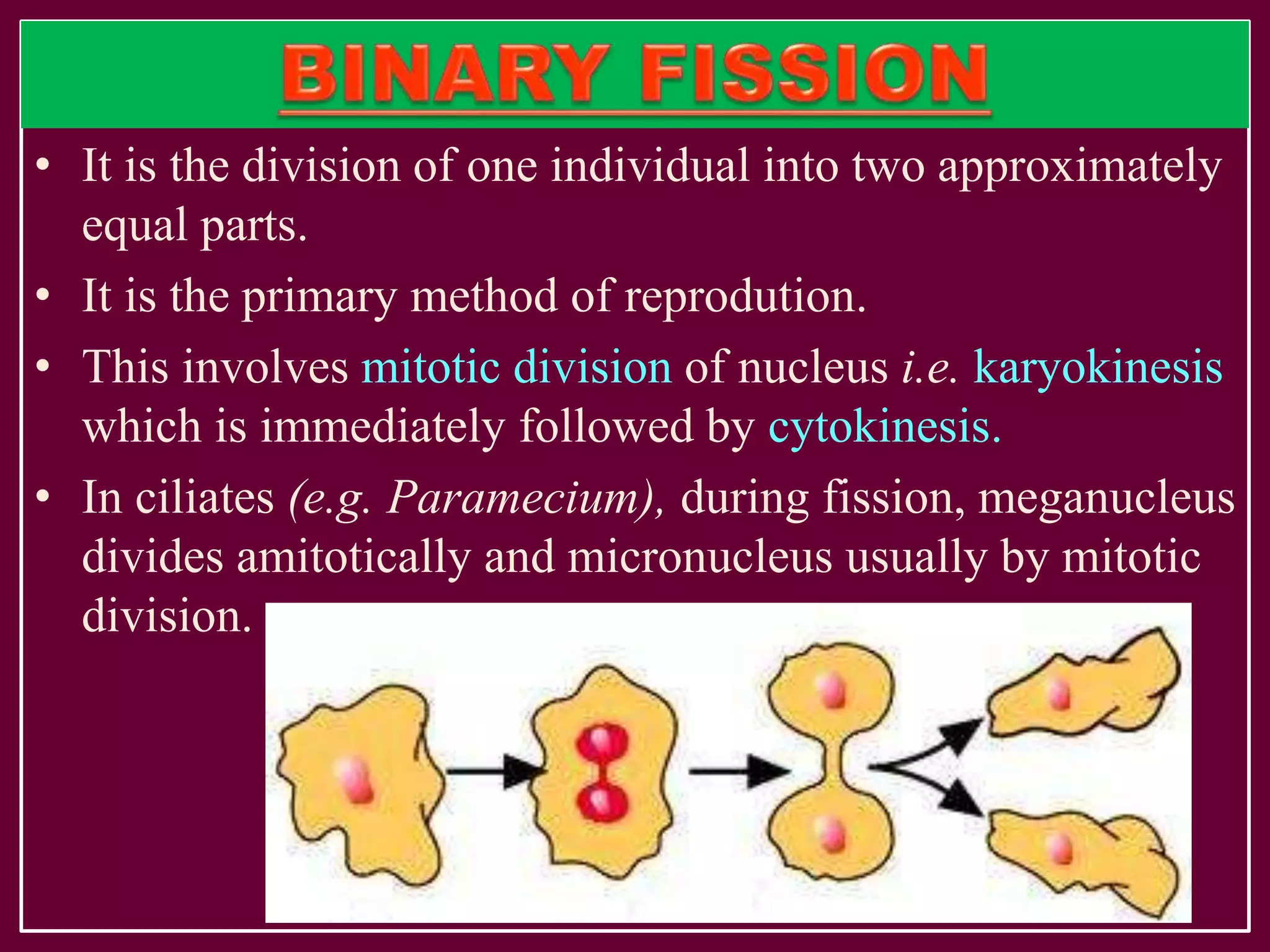 BINARY FISSION

• It is the division of one individual into two approximately equal parts.

• It is the primary method of reprodution.

• This involves mitotic division of nucleus i.e. karyokinesis which is immediately followed by cytokinesis.

• In ciliates (e.g. Paramecium), during fission, meganucleus divides amitotically and micronucleus usually by mitotic division.